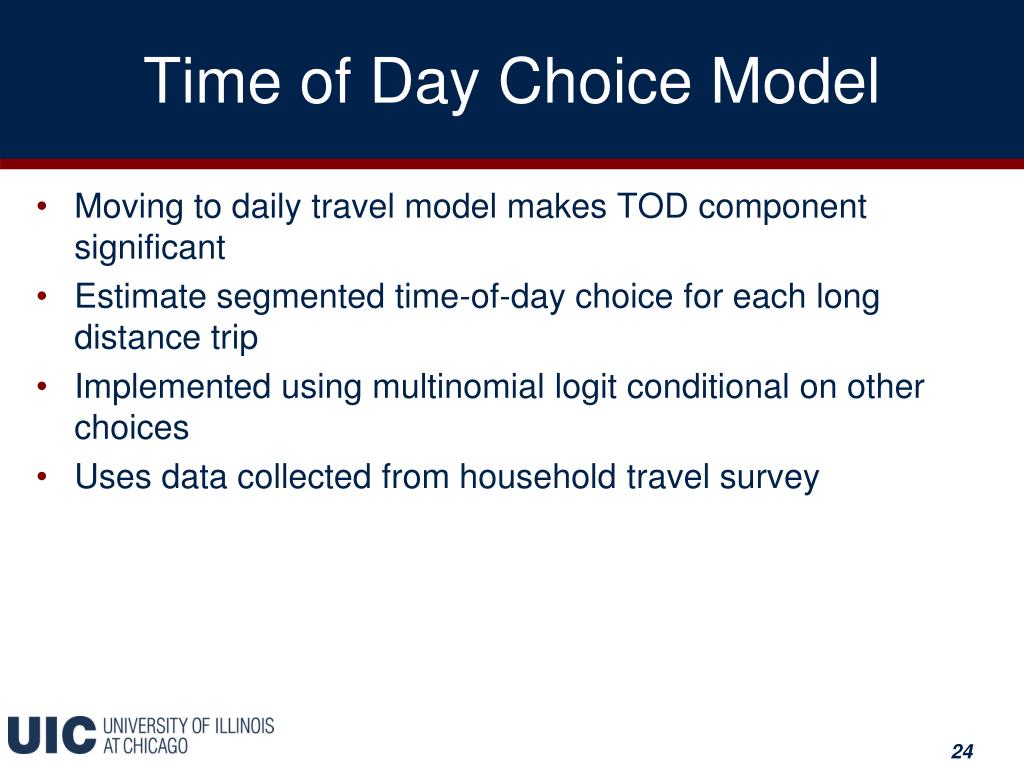 Time of Day Choice Model

• Moving to daily travel model makes TOD component significant
• Estimate segmented time-of-day choice for each long distance trip
• Implemented using multinomial logit conditional on other choices
• Uses data collected from household travel survey

UIC UNIVERSITY OF ILLINOIS AT CHICAGO

24